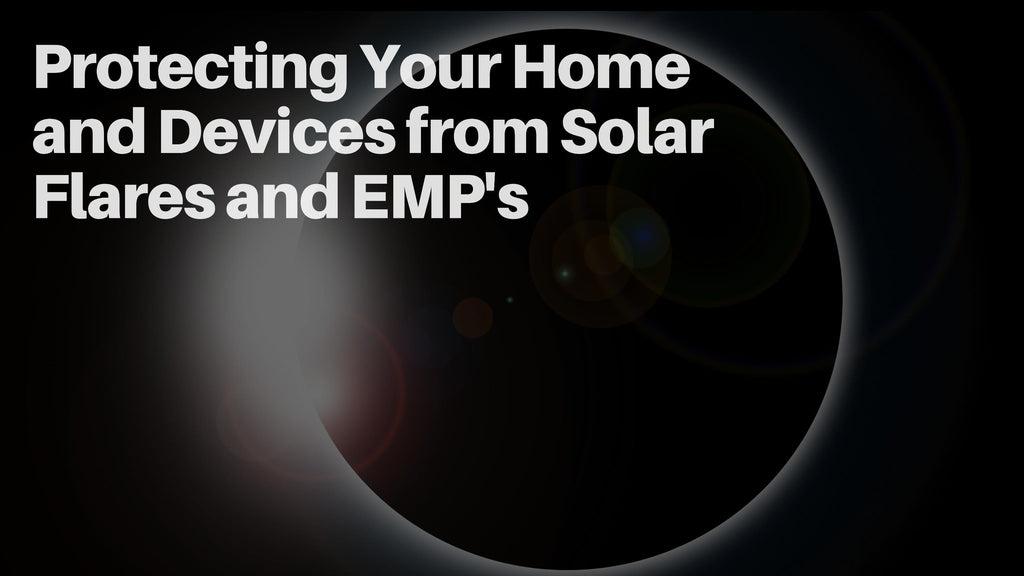 Protecting Your Home and Devices from Solar Flares and EMP's